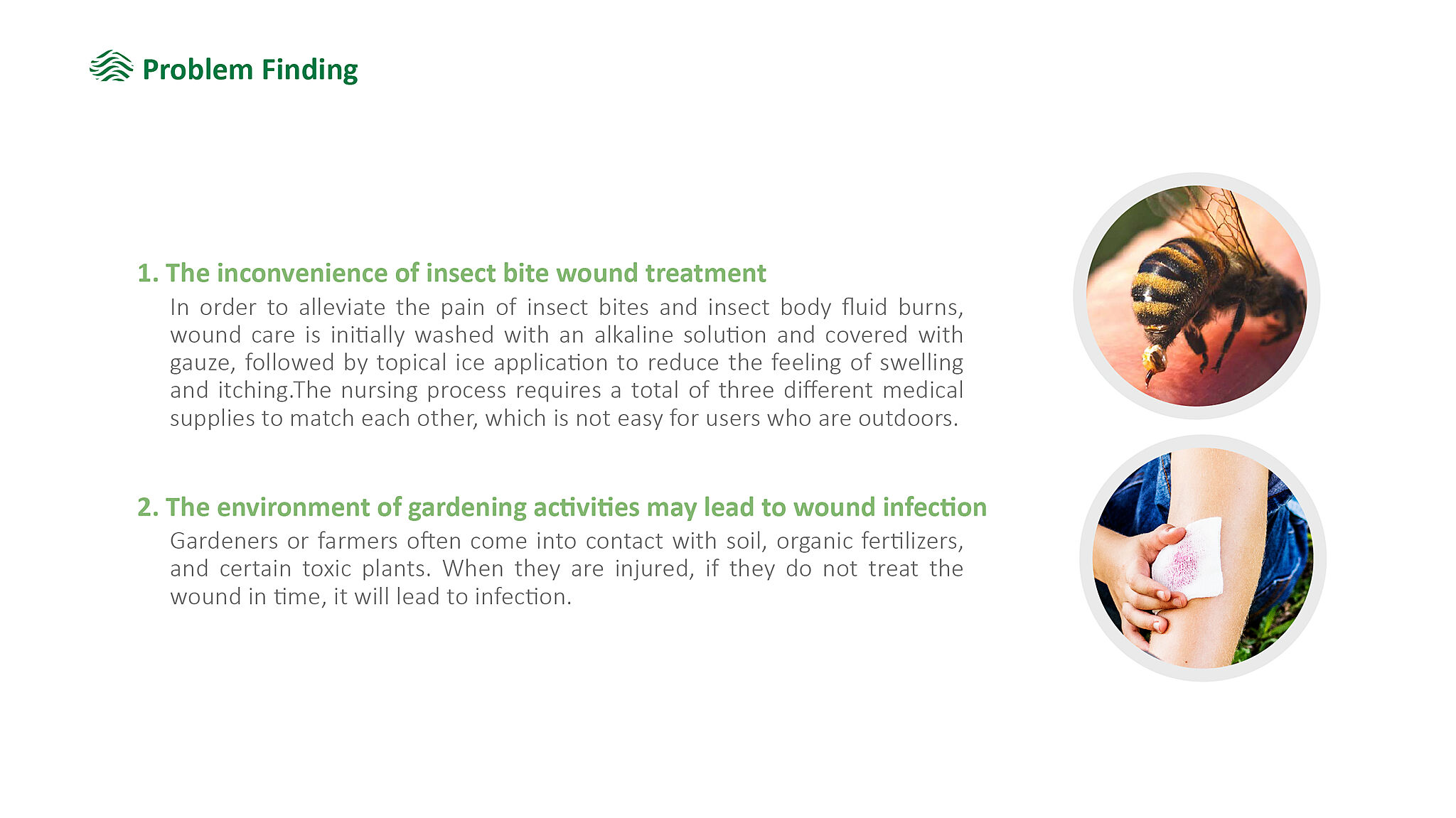 Problem Finding

1. The inconvenience of insect bite wound treatment

In order to alleviate the pain of insect bites and insect body fluid burns, wound care is initially washed with an alkaline solution and covered with gauze, followed by topical ice application to reduce the feeling of swelling and itching.The nursing process requires a total of three different medical supplies to match each other, which is not easy for users who are outdoors.

2. The environment of gardening activities may lead to wound infection

Gardeners or farmers often come into contact with soil, organic fertilizers, and certain toxic plants. When they are injured, if they do not treat the wound in time, it will lead to infection.